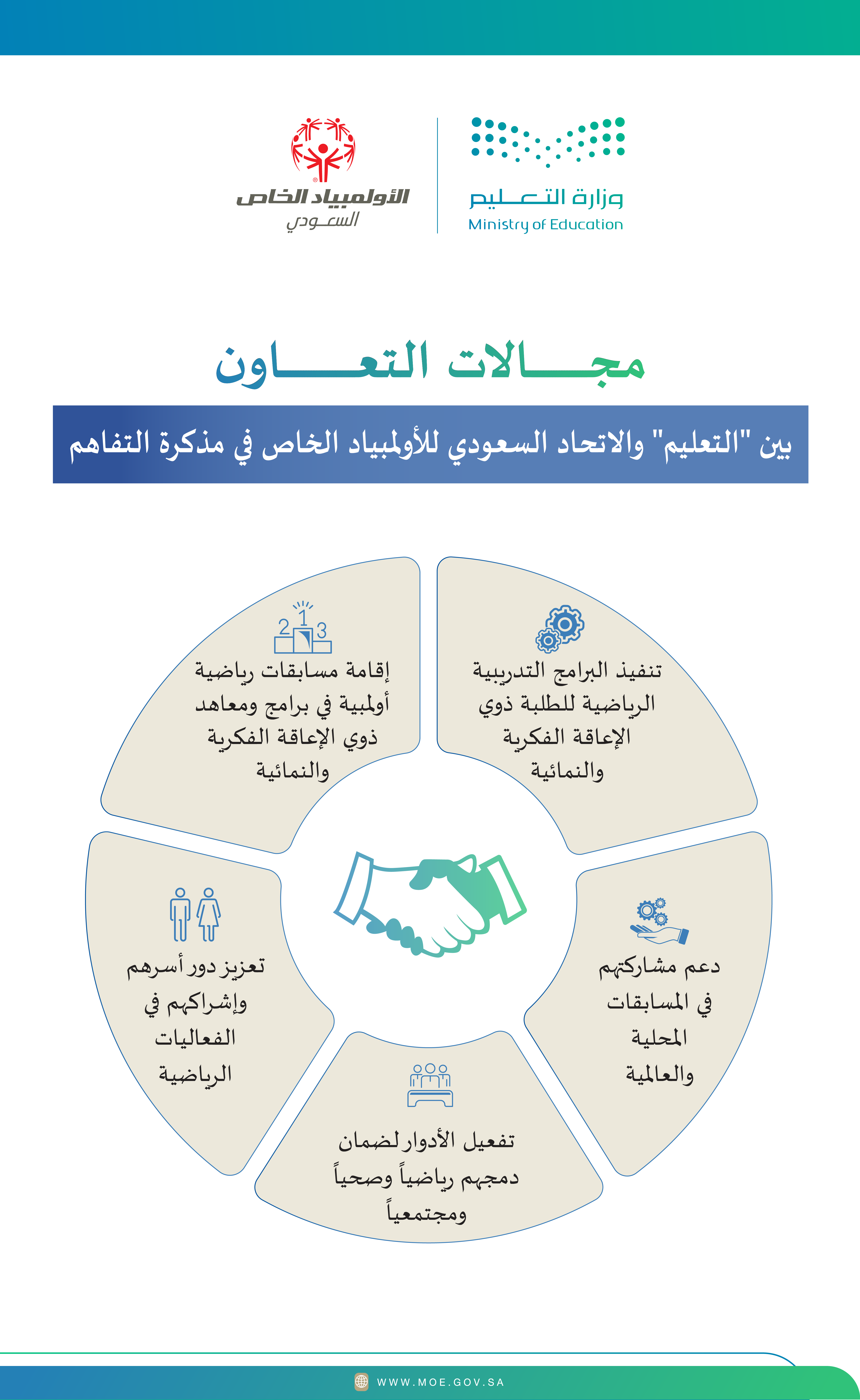 وزارة التعليم
Ministry of Education

الأولمبياد الخاص
السعودي

مجالات التعاون

بين "التعليم" والاتحاد السعودي للأولمبياد الخاص في مذكرة التفاهم

تنفيذ البرامج التدريبية الرياضية للطلبة ذوي الإعاقة الفكرية والنمائية

2 1 3

إقامة مسابقات رياضية أولمبية في برامج ومعاهد ذوي الإعاقة الفكرية والنمائية

دعم مشاركتهم في المسابقات المحلية والعالمية

تعزيز دور أسرهم وإشراكهم في الفعاليات الرياضية

تفعيل الأدوار لضمان دمجهم رياضياً وصحياً ومجتمعياً

WWW.MOE.GOV.SA